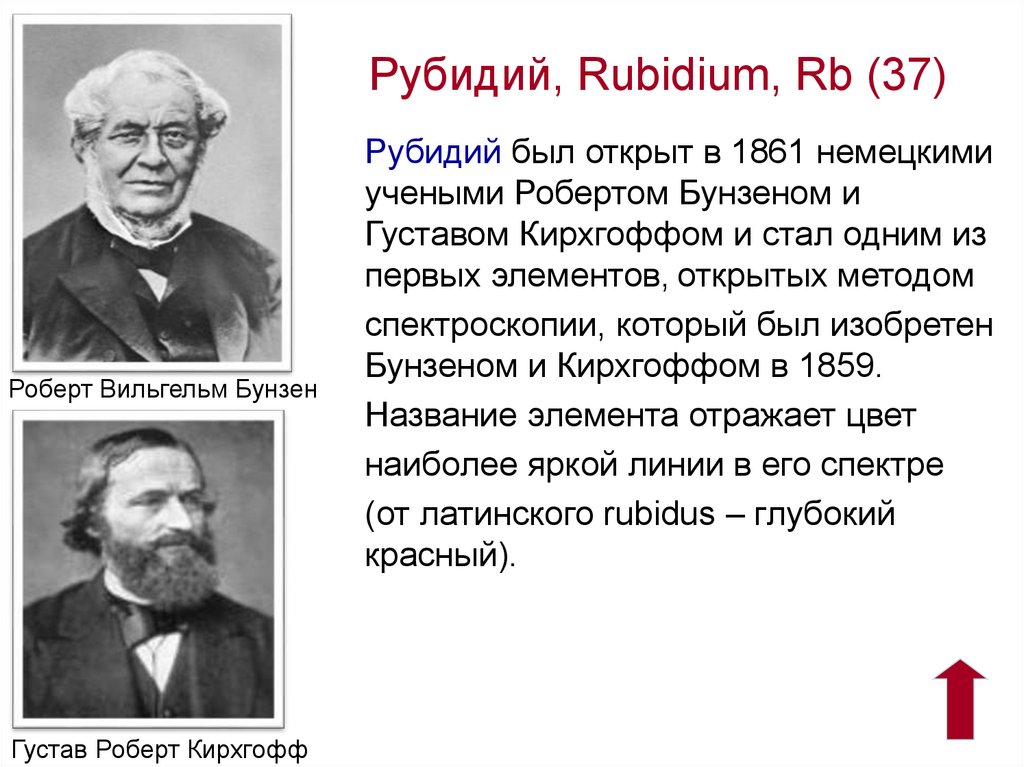 Рубидий, Rubidium, Rb (37)

Рубидий был открыт в 1861 немецкими учеными Робертом Бунзеном и Густавом Кирхгоффом и стал одним из первых элементов, открытых методом спектроскопии, который был изобретен Бунзеном и Кирхгоффом в 1859.

Название элемента отражает цвет наиболее яркой линии в его спектре (от латинского rubidus – глубокий красный).

Роберт Вильгельм Бунзен

Густав Роберт Кирхгофф